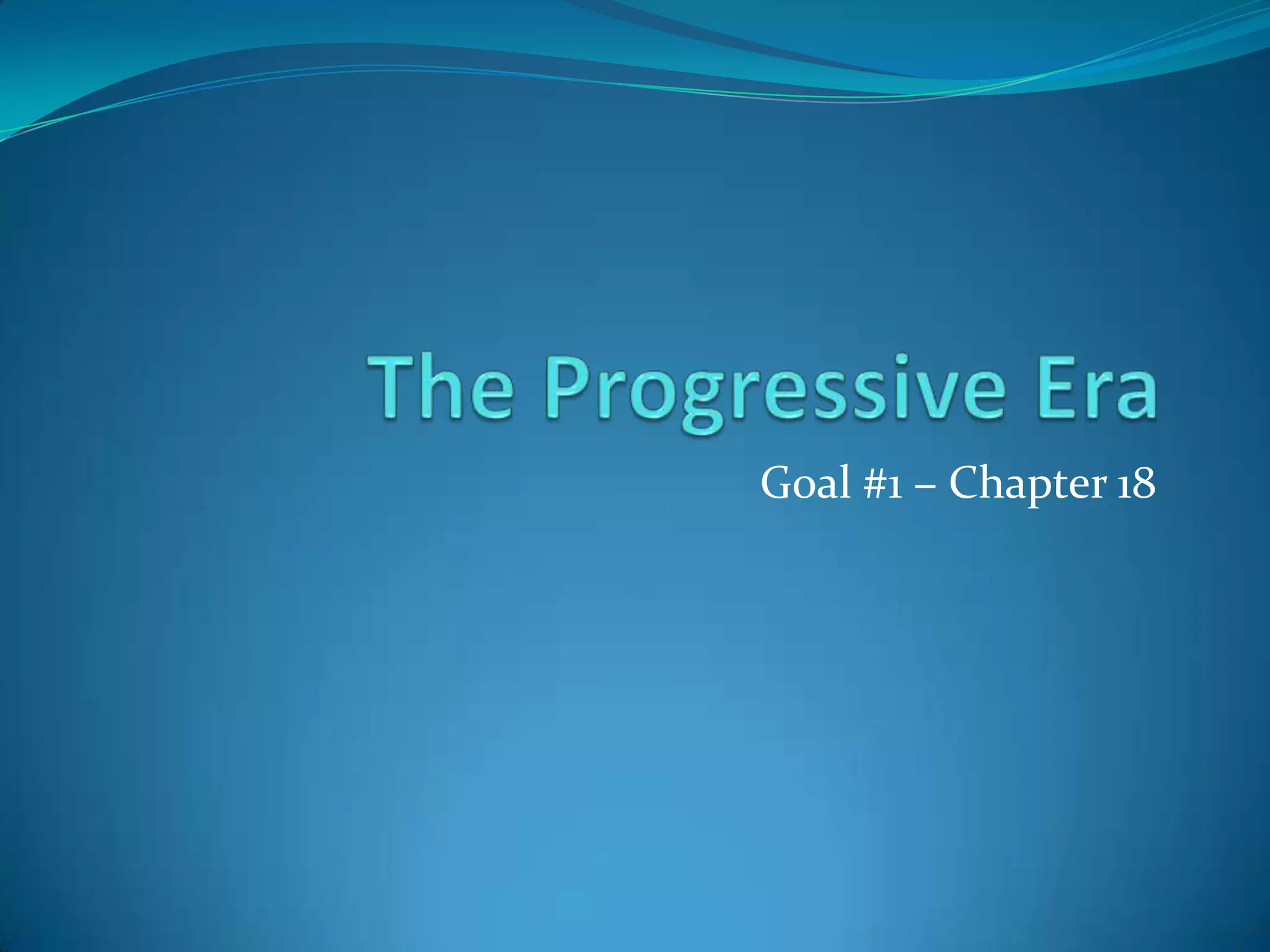 The Progressive Era

Goal #1 – Chapter 18